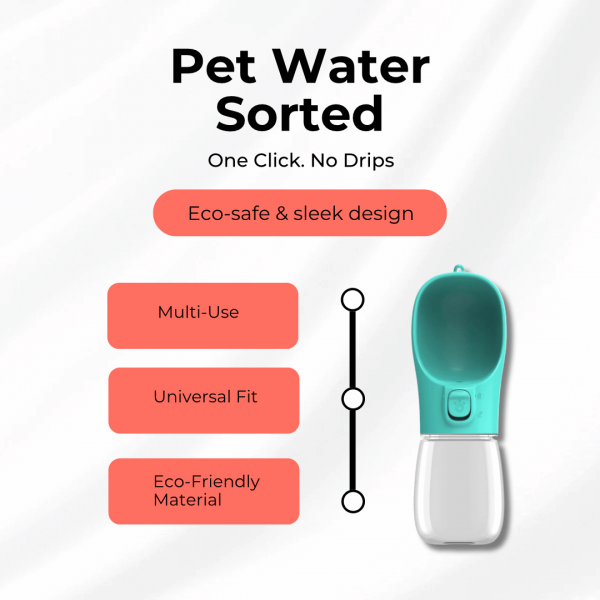 Pet Water Sorted

One Click. No Drips

Eco-safe & sleek design

Multi-Use

Universal Fit

Eco-Friendly Material